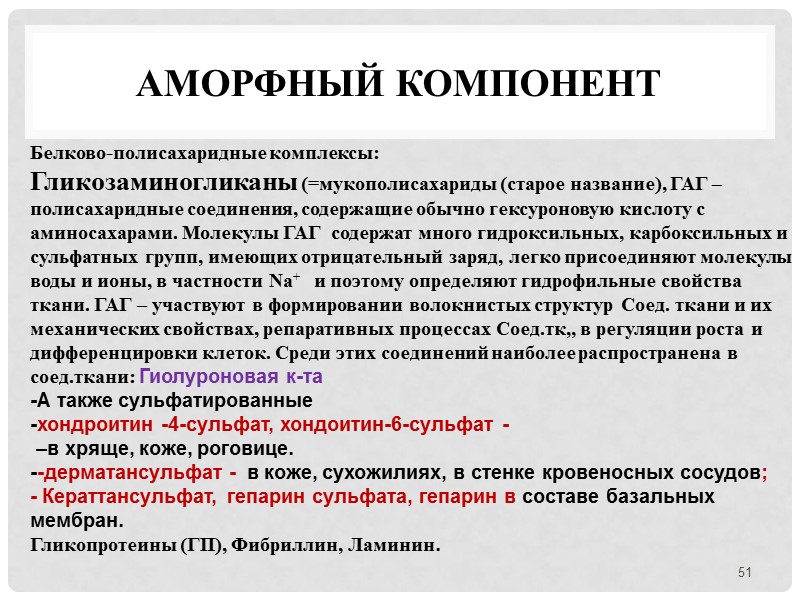 АМОРФНЫЙ КОМПОНЕНТ

Белково-полисахаридные комплексы:
Гликозаминогликаны (=мукополисахариды (старое название), ГАГ – полисахаридные соединения, содержащие обычно гексуроновую кислоту с аминосахарами. Молекулы ГАГ содержат много гидроксильных, карбоксильных и сульфатных групп, имеющих отрицательный заряд, легко присоединяют молекулы воды и ионы, в частности $Na^+$ и поэтому определяют гидрофильные свойства ткани. ГАГ – участвуют в формировании волокнистых структур Соед. ткани и их механических свойствах, репаративных процессах Соед.тк,, в регуляции роста и дифференцировки клеток. Среди этих соединений наиболее распространена в соед.ткани: Гиолуроновая к-та
-А также сульфатированные
-хондроитин -4-сульфат, хондоитин-6-сульфат -
–в хряще, коже, роговице.
--дерматансульфат - в коже, сухожилиях, в стенке кровеносных сосудов;
- Кераттансульфат, гепарин сульфата, гепарин в составе базальных мембран.
Гликопротеины (ГП), Фибриллин, Ламинин.

51